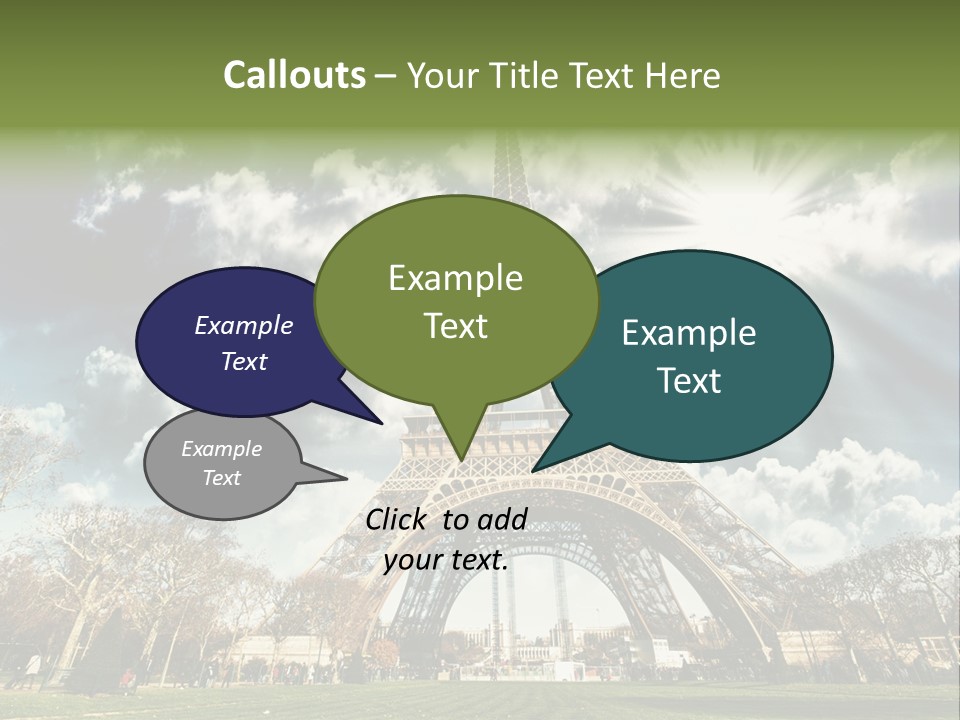 Callouts – Your Title Text Here

Example Text

Example Text

Example Text

Example Text

Click to add your text.